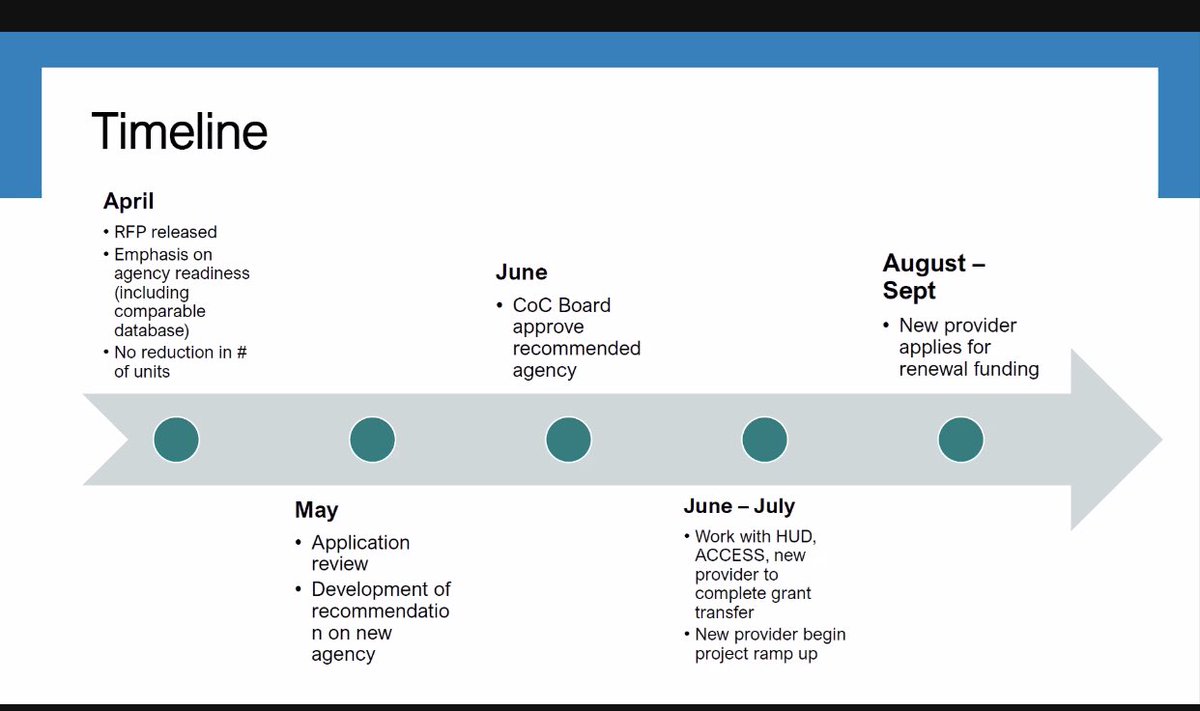 Timeline

April
• RFP released
• Emphasis on agency readiness (including comparable database)
• No reduction in # of units

May
• Application review
• Development of recommendation on new agency

June
• CoC Board approve recommended agency

June – July
• Work with HUD, ACCESS, new provider to complete grant transfer
• New provider begin project ramp up

August – Sept
• New provider applies for renewal funding